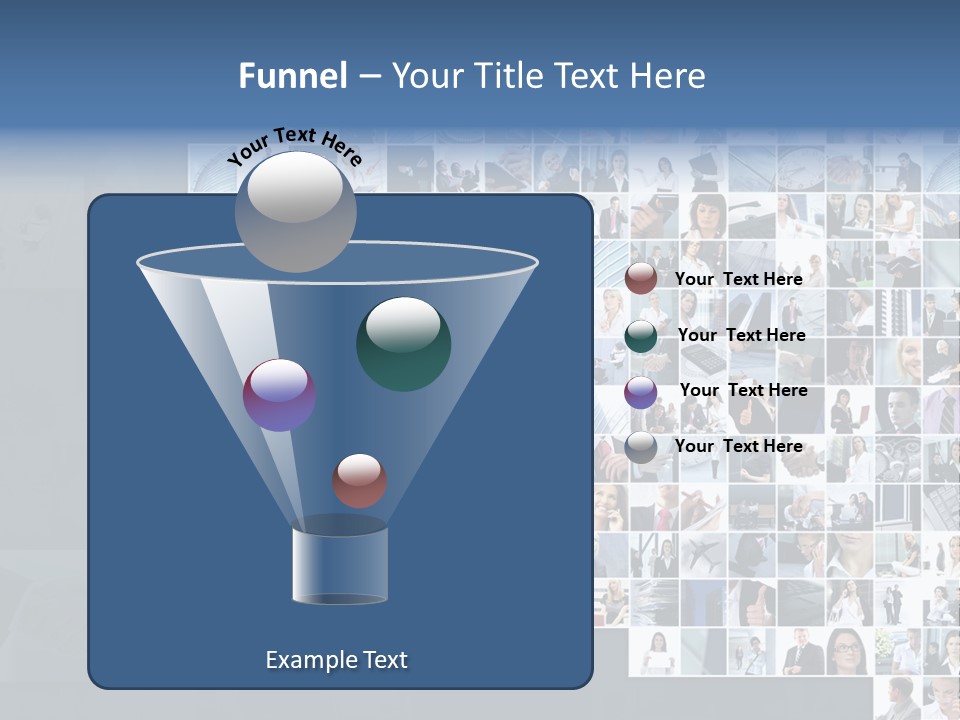 Funnel – Your Title Text Here

Your Text Here

Your Text Here

Your Text Here

Your Text Here

Your Text Here

Example Text